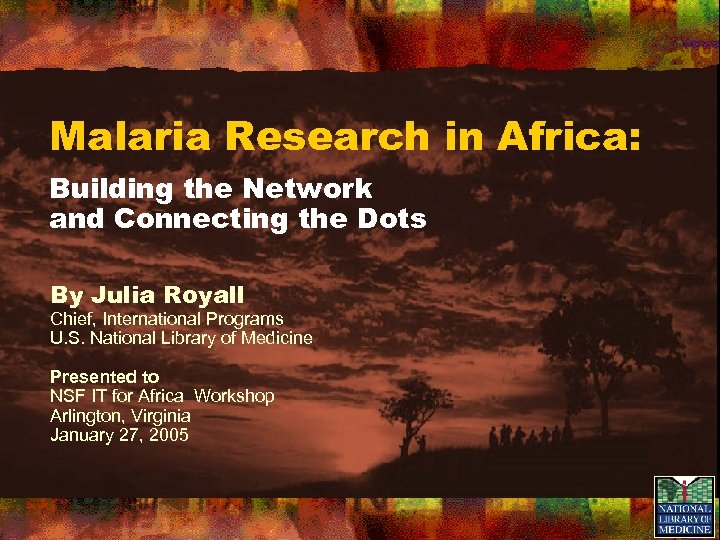 Malaria Research in Africa:

Building the Network and Connecting the Dots

By Julia Royall
Chief, International Programs
U.S. National Library of Medicine

Presented to
NSF IT for Africa Workshop
Arlington, Virginia
January 27, 2005

NATIONAL LIBRARY OF MEDICINE